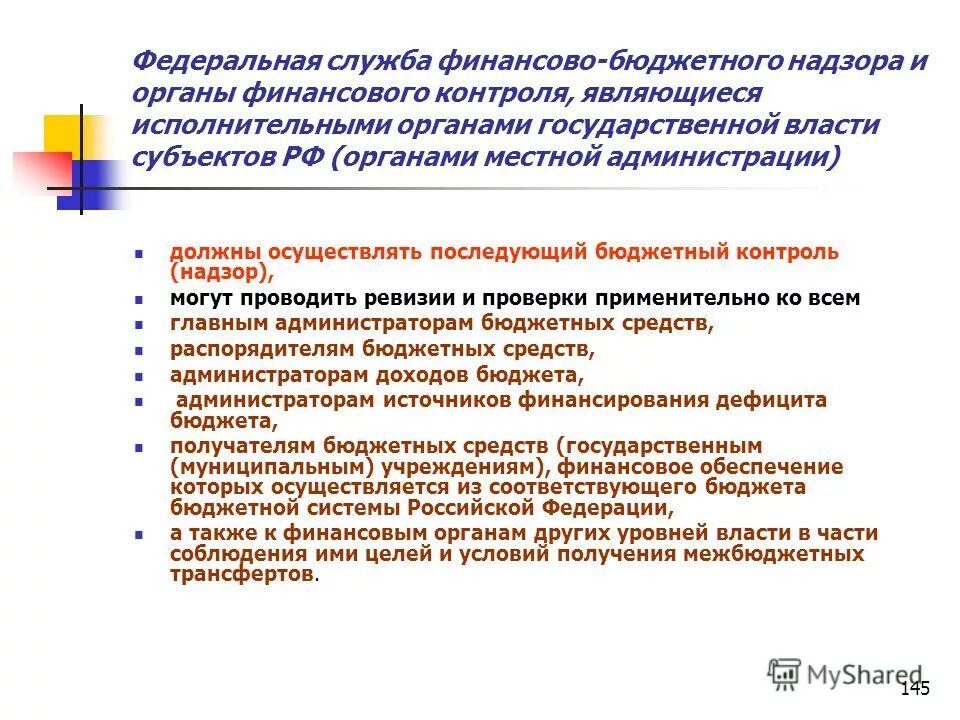 Федеральная служба финансово-бюджетного надзора и органы финансового контроля, являющиеся исполнительными органами государственной власти субъектов РФ (органами местной администрации)

- должны осуществлять последующий бюджетный контроль (надзор),
- могут проводить ревизии и проверки применительно ко всем
- главным администраторам бюджетных средств,
- распорядителям бюджетных средств,
- администраторам доходов бюджета,
- администраторам источников финансирования дефицита бюджета,
- получателям бюджетных средств (государственным (муниципальным) учреждениям), финансовое обеспечение которых осуществляется из соответствующего бюджета бюджетной системы Российской Федерации,
- а также к финансовым органам других уровней власти в части соблюдения ими целей и условий получения межбюджетных трансфертов.

MyShared

145